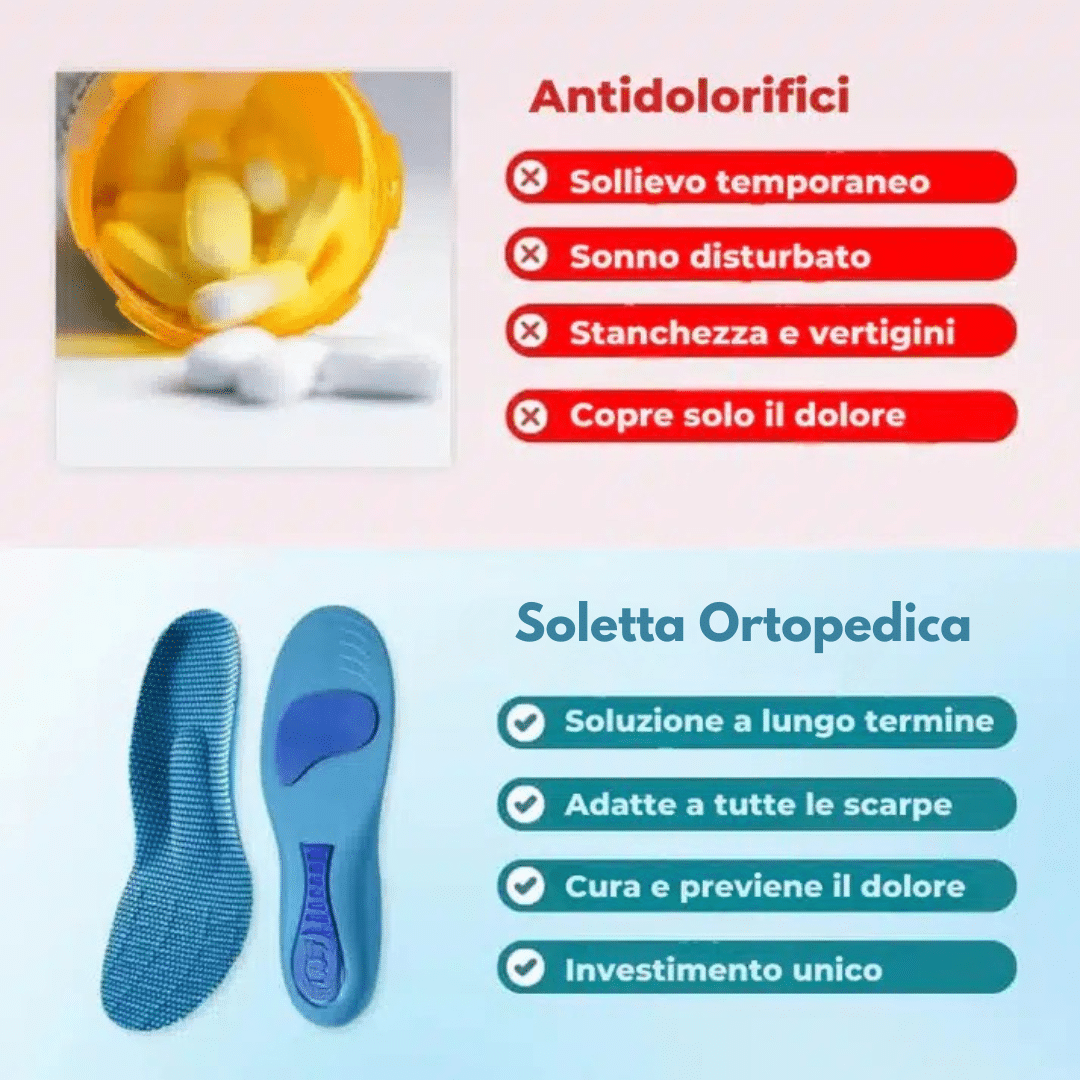 Antidolorifici

Sollievo temporaneo

Sonno disturbato

Stanchezza e vertigini

Copre solo il dolore

Soletta Ortopedica

Soluzione a lungo termine

Adatte a tutte le scarpe

Cura e previene il dolore

Investimento unico